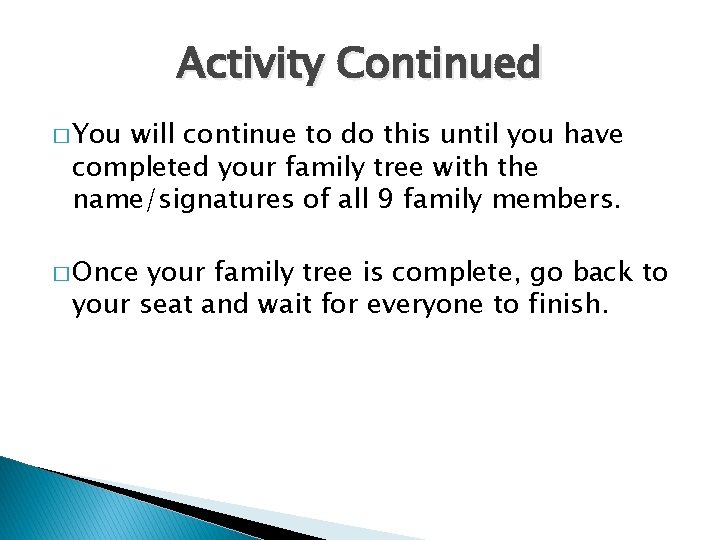 Activity Continued

□ You will continue to do this until you have completed your family tree with the name/signatures of all 9 family members.

□ Once your family tree is complete, go back to your seat and wait for everyone to finish.